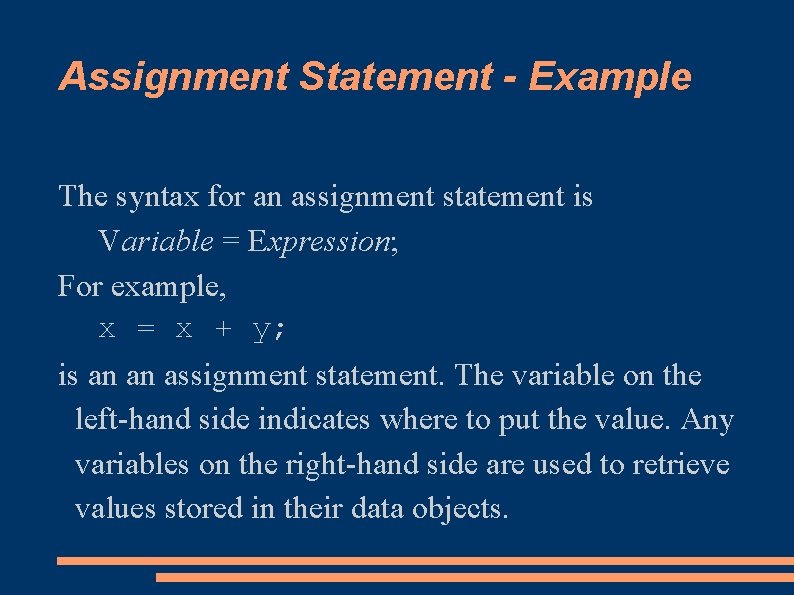 Assignment Statement - Example

The syntax for an assignment statement is

Variable = Expression;

For example,

x = x + y;

is an an assignment statement. The variable on the left-hand side indicates where to put the value. Any variables on the right-hand side are used to retrieve values stored in their data objects.